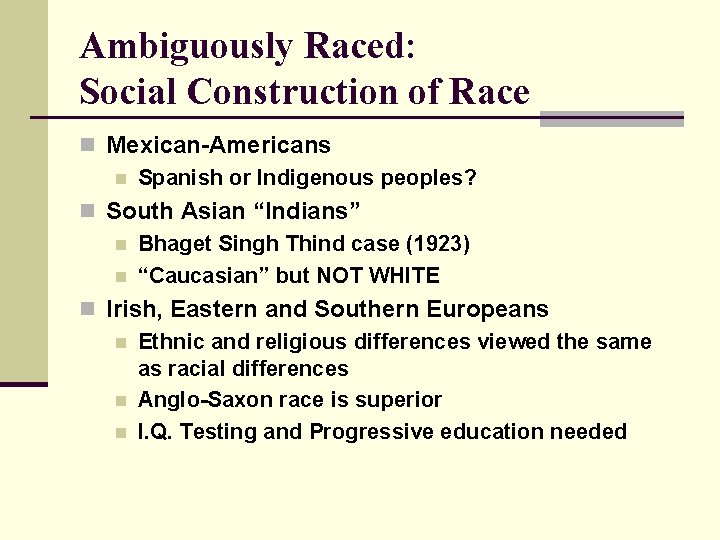 Ambiguously Raced:
Social Construction of Race

- Mexican-Americans
  - Spanish or Indigenous peoples?
- South Asian “Indians”
  - Bhaget Singh Thind case (1923)
  - “Caucasian” but NOT WHITE
- Irish, Eastern and Southern Europeans
  - Ethnic and religious differences viewed the same as racial differences
  - Anglo-Saxon race is superior
  - I.Q. Testing and Progressive education needed